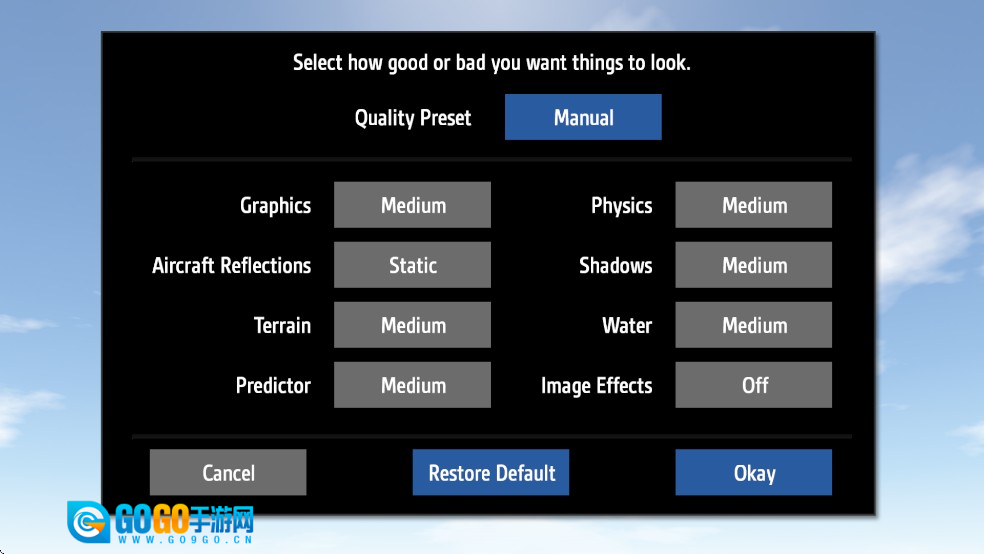 Select how good or bad you want things to look.

Quality Preset Manual

Graphics Medium

Aircraft Reflections Static

Terrain Medium

Predictor Medium

Physics Medium

Shadows Medium

Water Medium

Image Effects Off

Cancel

Restore Default

Okay

GOGO手游网
WWW.GO9GO.CN